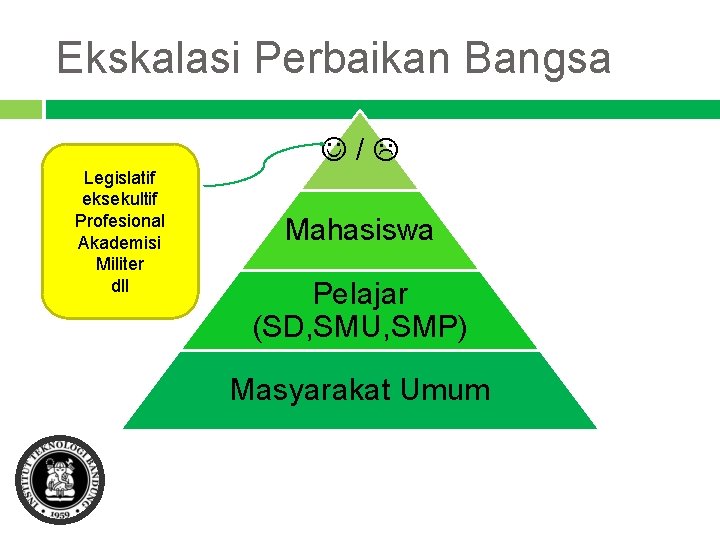 Ekskalasi Perbaikan Bangsa

Legislatif
eksekultif
Profesional
Akademisi
Militer
dll

☺ / ☹

Mahasiswa

Pelajar
(SD,SMU,SMP)

Masyarakat Umum

INSTITUT TEKNOLOGI BANDUNG
1959